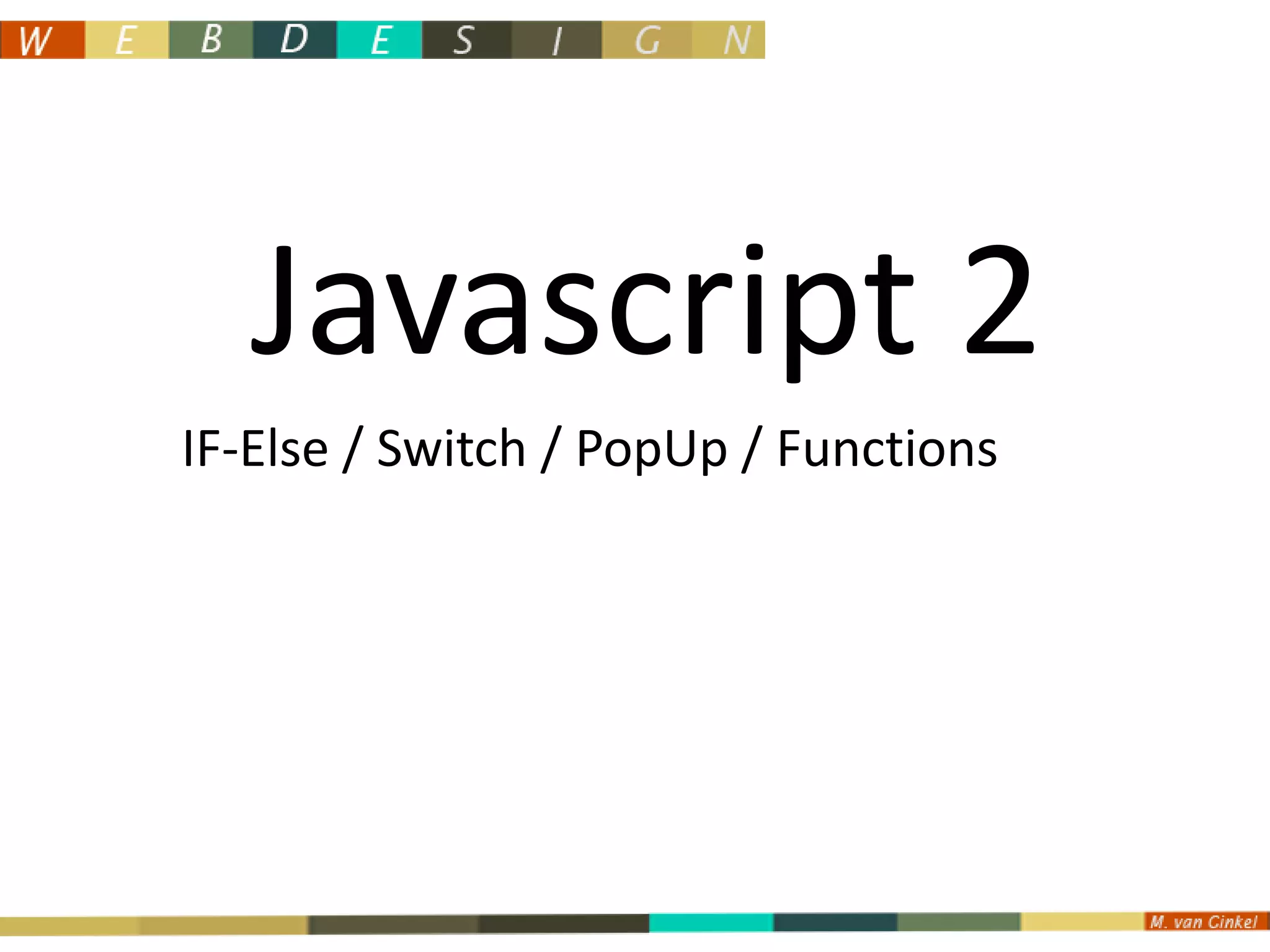 W E B D E S I G N

Javascript 2

IF-Else / Switch / PopUp / Functions

M. van Ginkel